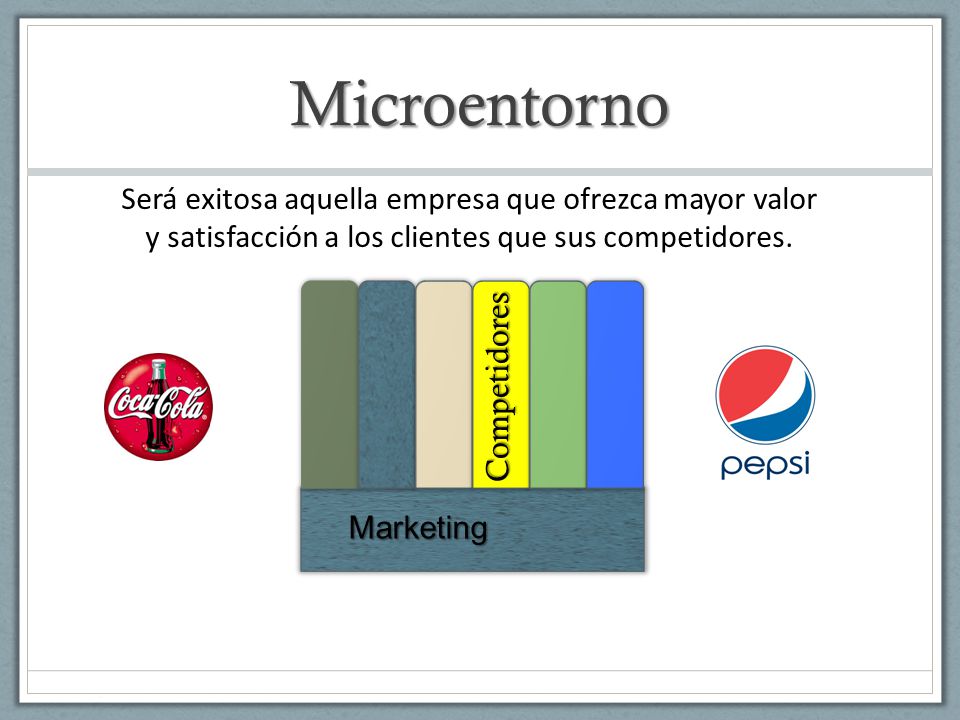 Microentorno

Será exitosa aquella empresa que ofrezca mayor valor y satisfacción a los clientes que sus competidores.

Coca-Cola

Competidores

Marketing

pepsi